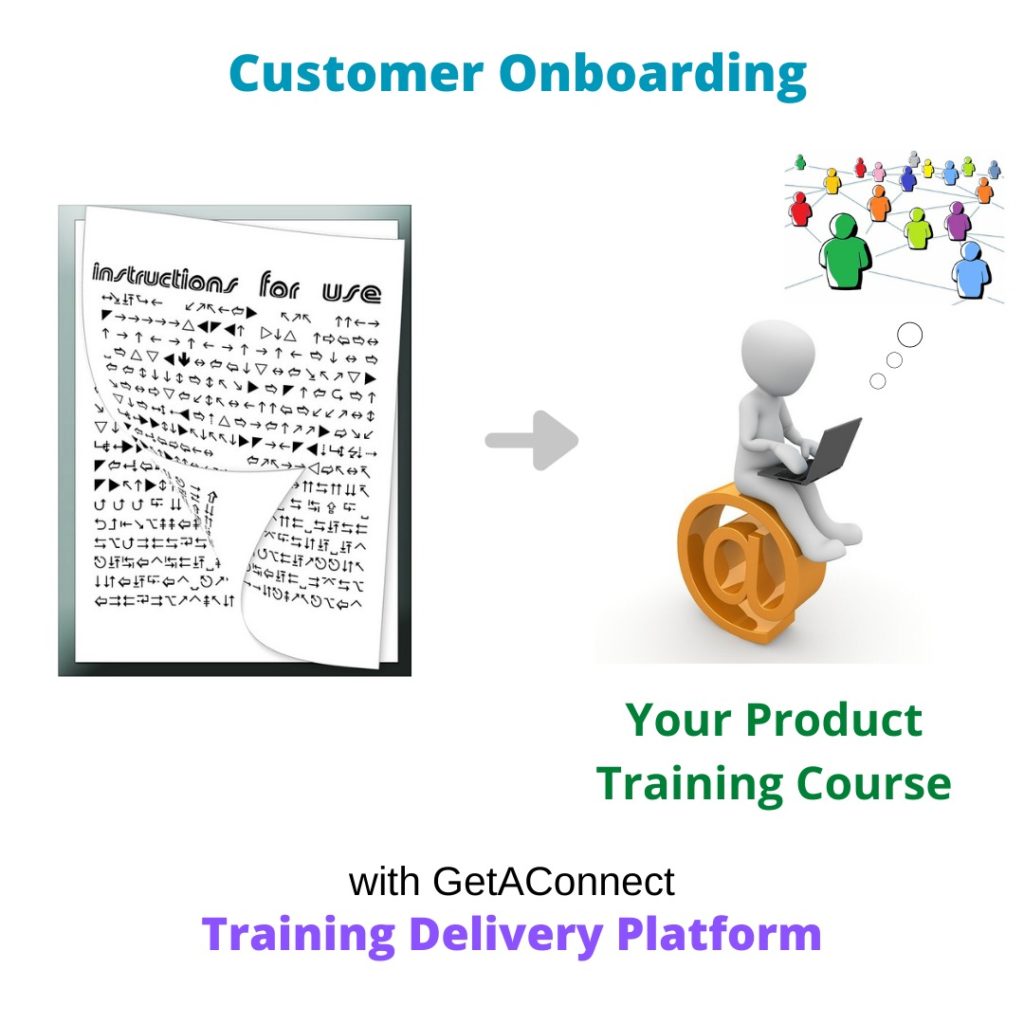 Customer Onboarding

instructions for use

Your Product Training Course

with GetAConnect
Training Delivery Platform